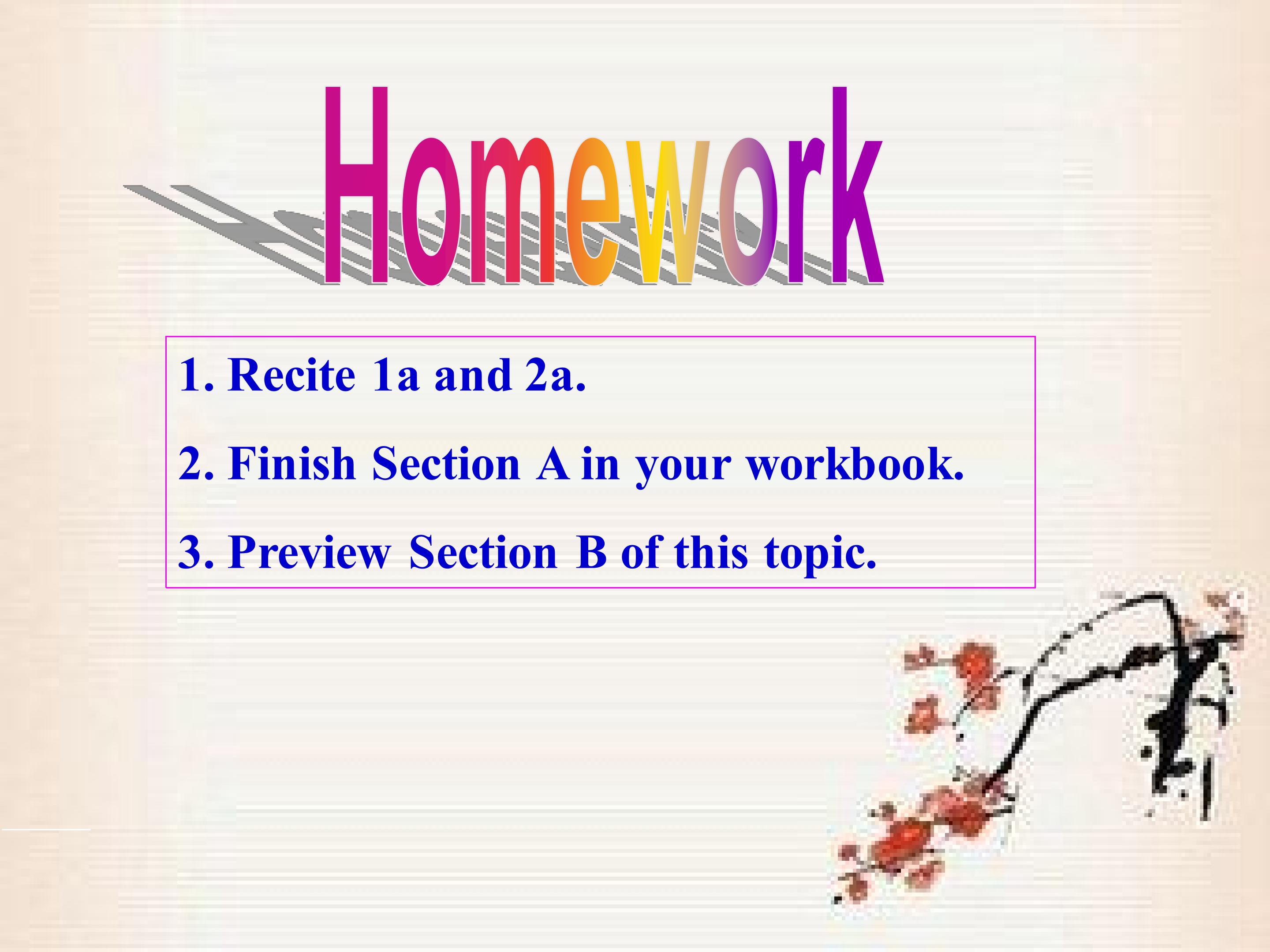 Homework

1. Recite 1a and 2a.

2. Finish Section A in your workbook.

3. Preview Section B of this topic.